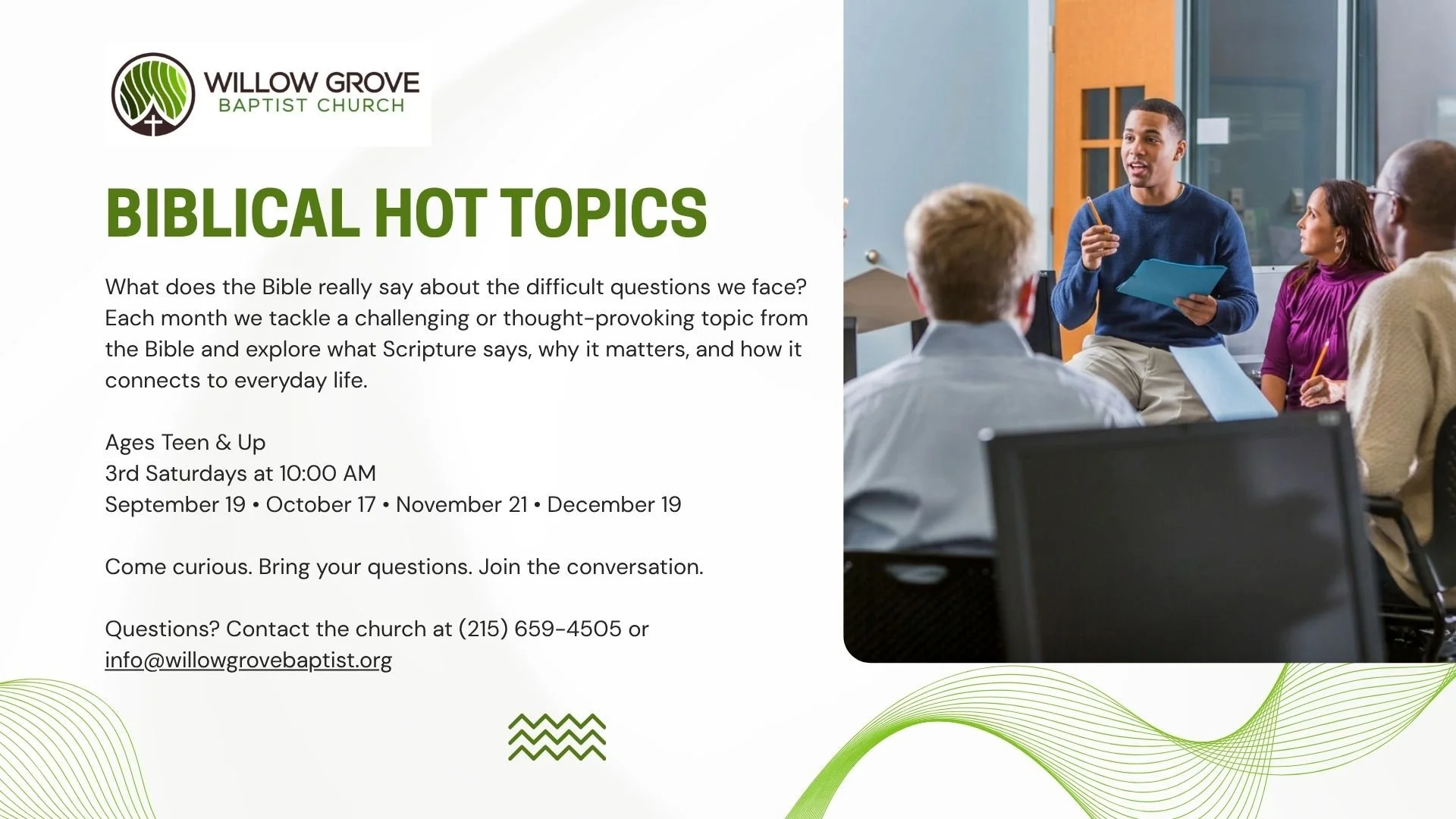 WILLOW GROVE
BAPTIST CHURCH

BIBLICAL HOT TOPICS

What does the Bible really say about the difficult questions we face? Each month we tackle a challenging or thought-provoking topic from the Bible and explore what Scripture says, why it matters, and how it connects to everyday life.

Ages Teen & Up
3rd Saturdays at 10:00 AM
September 19 • October 17 • November 21 • December 19

Come curious. Bring your questions. Join the conversation.

Questions? Contact the church at (215) 659-4505 or info@willowgrovebaptist.org